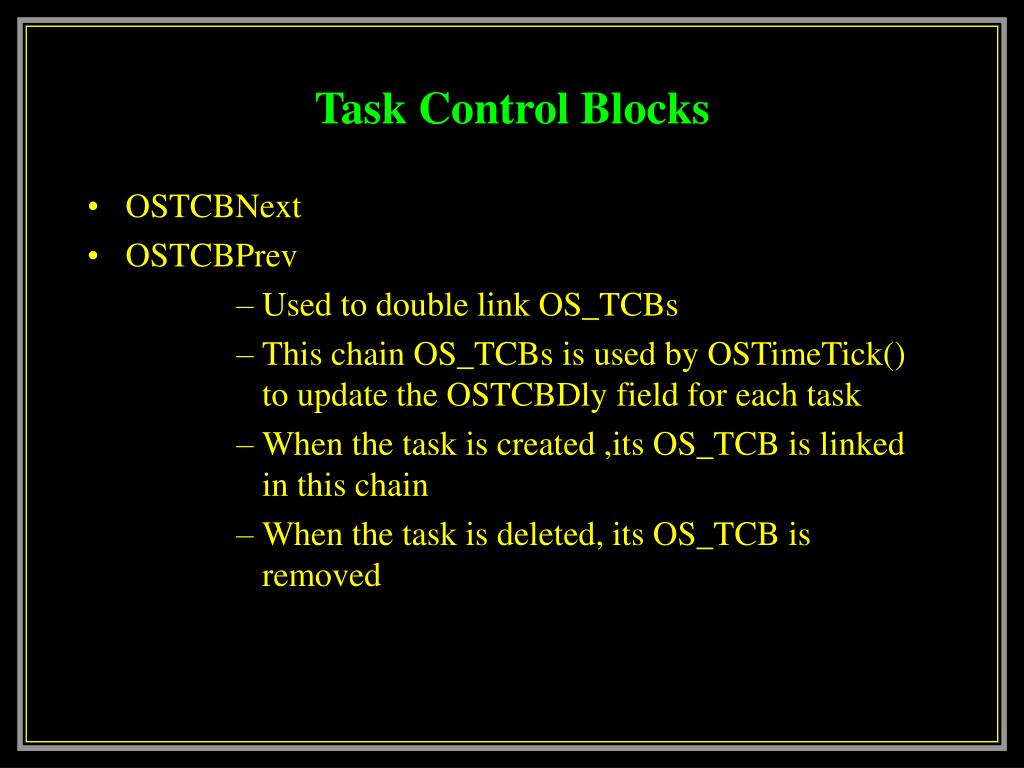 Task Control Blocks

• OSTCBNext
• OSTCBPrev
– Used to double link OS_TCBs
– This chain OS_TCBs is used by OSTimeTick() to update the OSTCBDly field for each task
– When the task is created ,its OS_TCB is linked in this chain
– When the task is deleted, its OS_TCB is removed